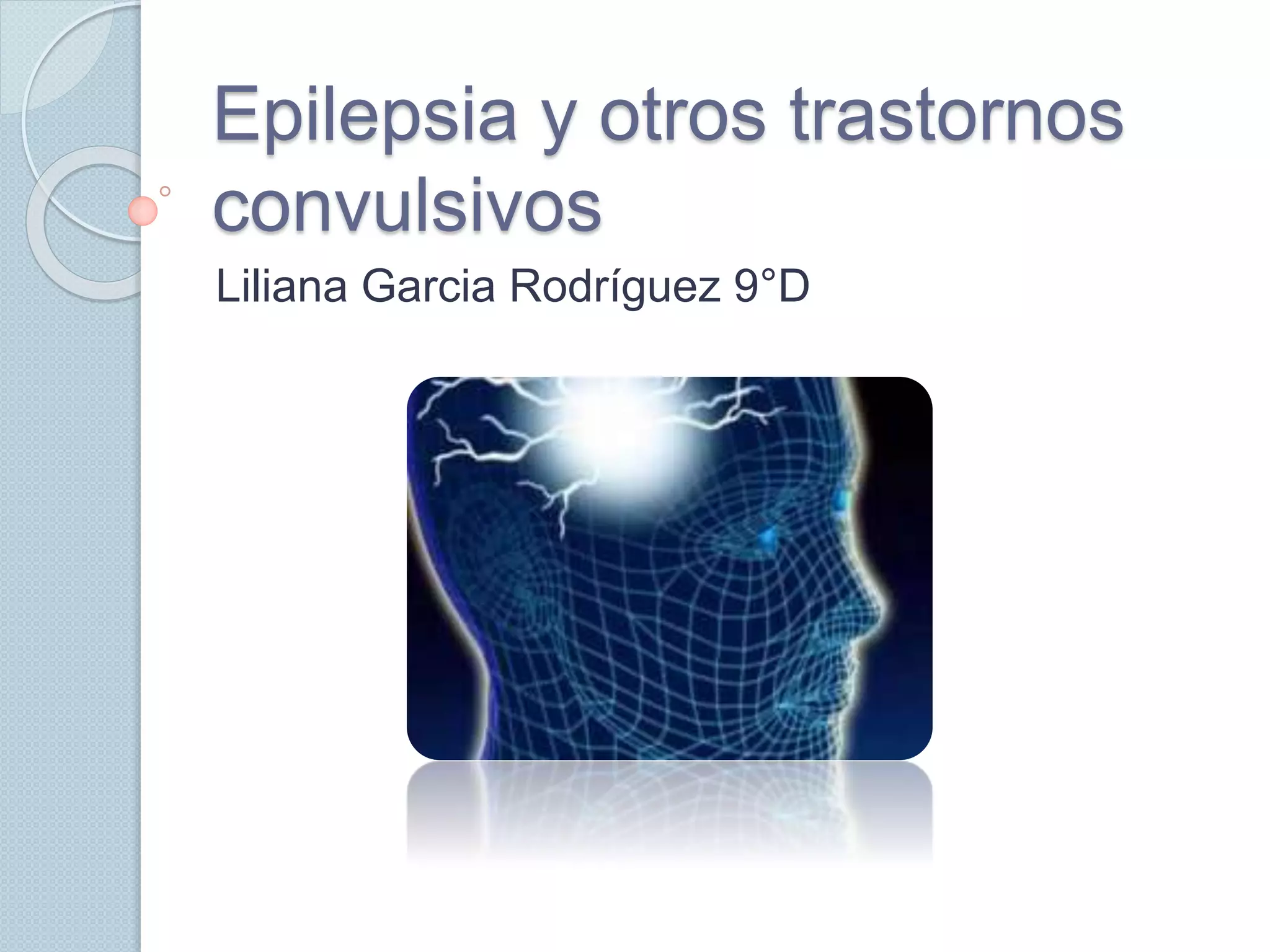 Epilepsia y otros trastornos convulsivos

Liliana Garcia Rodríguez 9°D